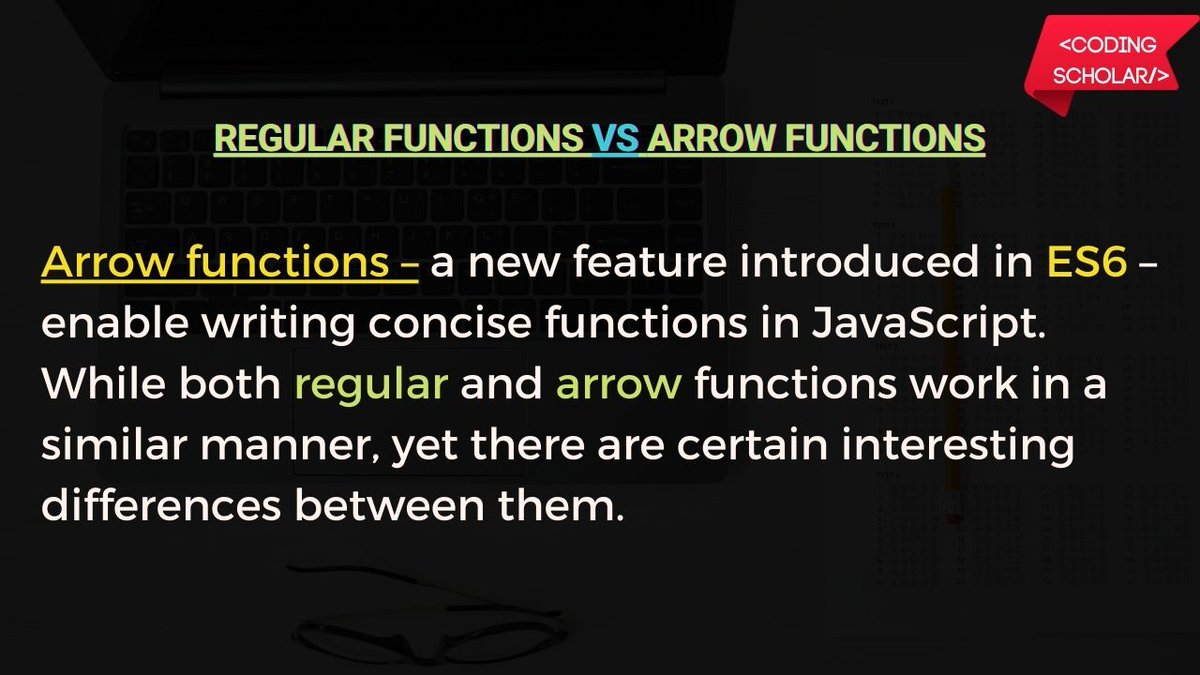 <CODING SCHOLAR/>

REGULAR FUNCTIONS VS ARROW FUNCTIONS

Arrow functions – a new feature introduced in ES6 – enable writing concise functions in JavaScript. While both regular and arrow functions work in a similar manner, yet there are certain interesting differences between them.